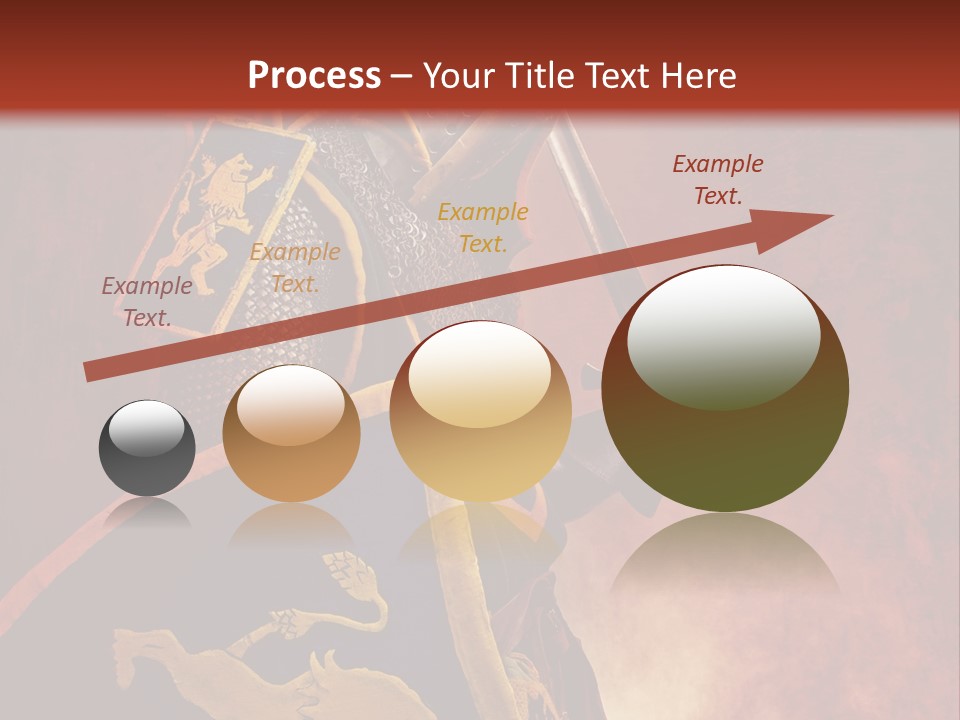 Process – Your Title Text Here

Example Text.

Example Text.

Example Text.

Example Text.